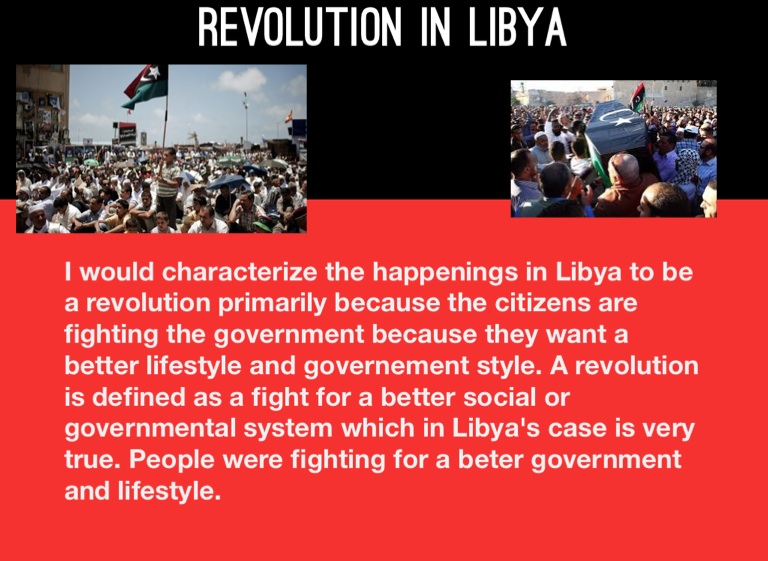 REVOLUTION IN LIBYA

I would characterize the happenings in Libya to be a revolution primarily because the citizens are fighting the government because they want a better lifestyle and governement style. A revolution is defined as a fight for a better social or governmental system which in Libya's case is very true. People were fighting for a beter government and lifestyle.